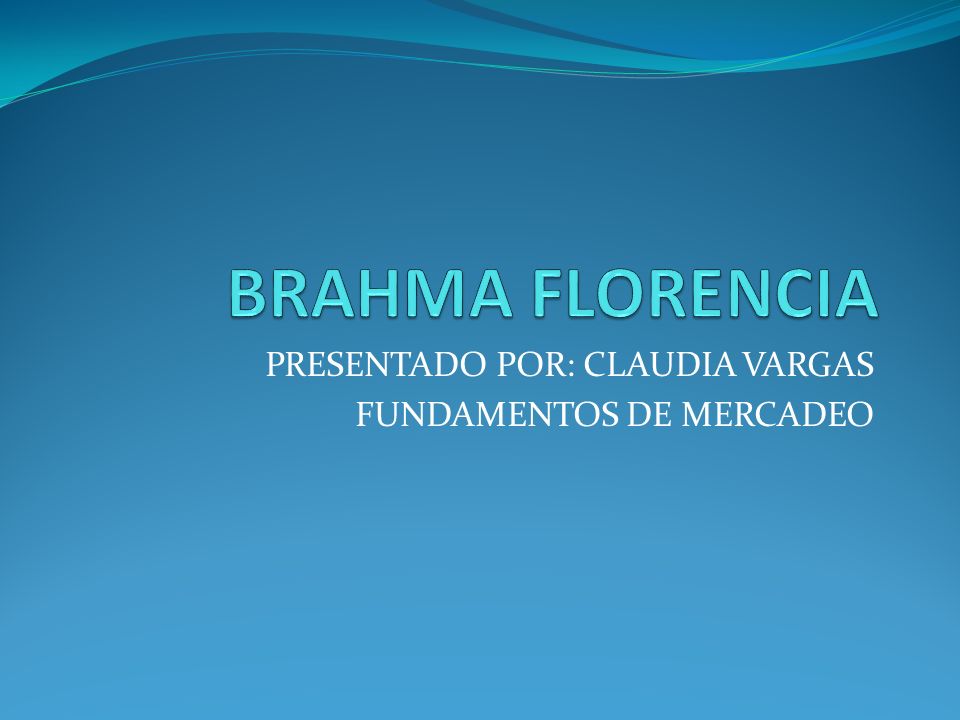 BRAHMA FLORENCIA

PRESENTADO POR: CLAUDIA VARGAS
FUNDAMENTOS DE MERCADEO